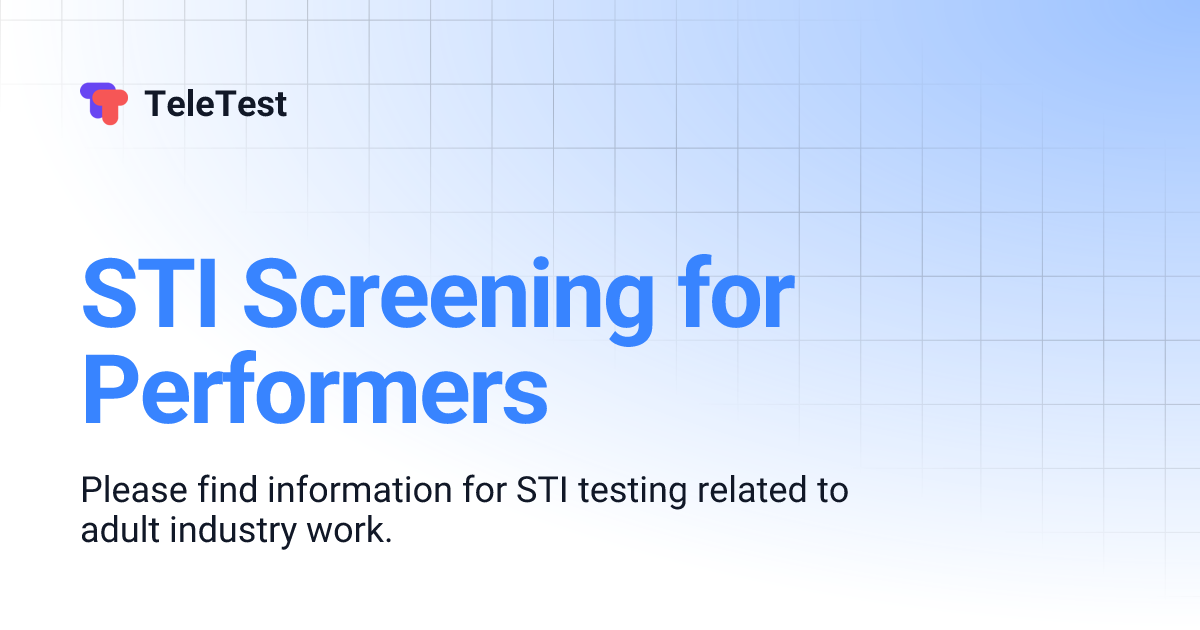 TeleTest

STI Screening for Performers

Please find information for STI testing related to adult industry work.